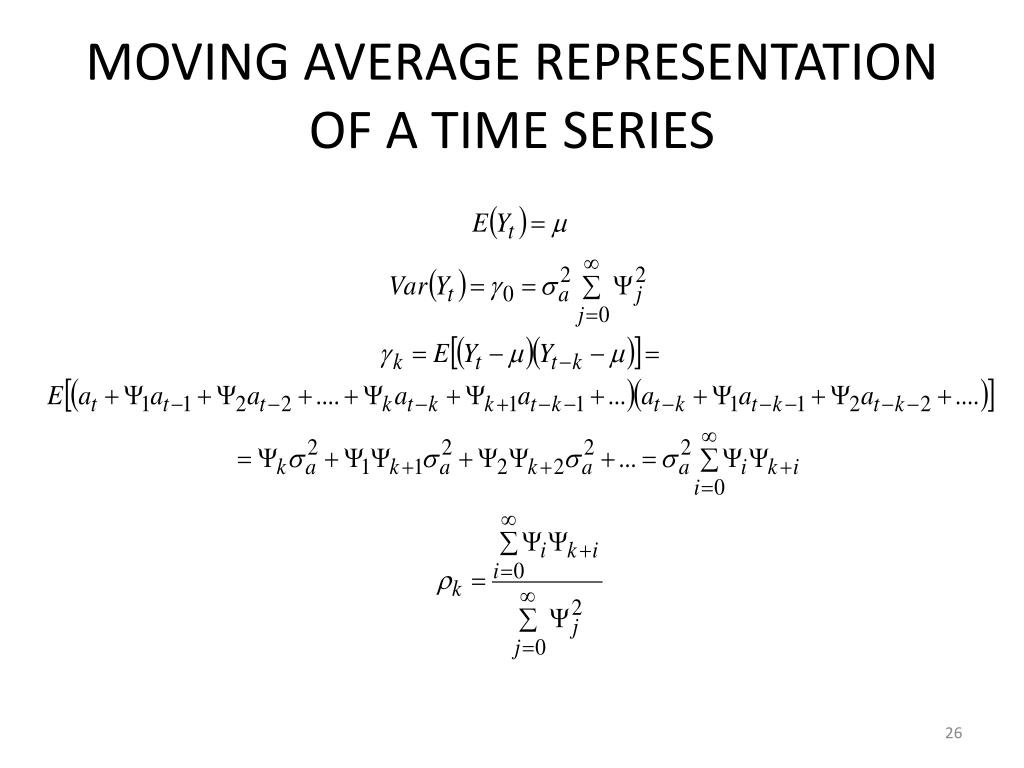 MOVING AVERAGE REPRESENTATION OF A TIME SERIES

$E(Y_t) = \mu$

$Var(Y_t) = \gamma_0 = \sigma_a^2 \sum_{j=0}^{\infty} \Psi_j^2$

$\gamma_k = E[(Y_t - \mu)(Y_{t-k} - \mu)] =$

$E[(a_t + \Psi_1 a_{t-1} + \Psi_2 a_{t-2} + .... + \Psi_k a_{t-k} + \Psi_{k+1} a_{t-k-1} + ...)(a_{t-k} + \Psi_1 a_{t-k-1} + \Psi_2 a_{t-k-2} + ....)]$

$= \Psi_k \sigma_a^2 + \Psi_1 \Psi_{k+1} \sigma_a^2 + \Psi_2 \Psi_{k+2} \sigma_a^2 + ... = \sigma_a^2 \sum_{i=0}^{\infty} \Psi_i \Psi_{k+i}$

$\rho_k = \frac{\sum_{i=0}^{\infty} \Psi_i \Psi_{k+i}}{\sum_{j=0}^{\infty} \Psi_j^2}$

26